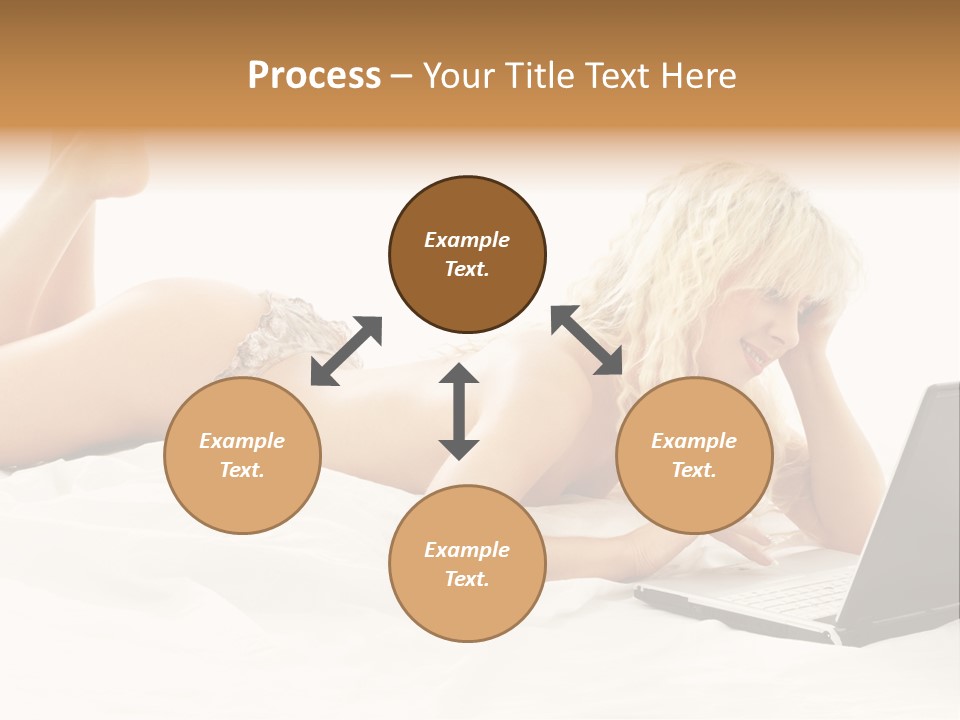 Process – Your Title Text Here

Example Text.

Example Text.

Example Text.

Example Text.